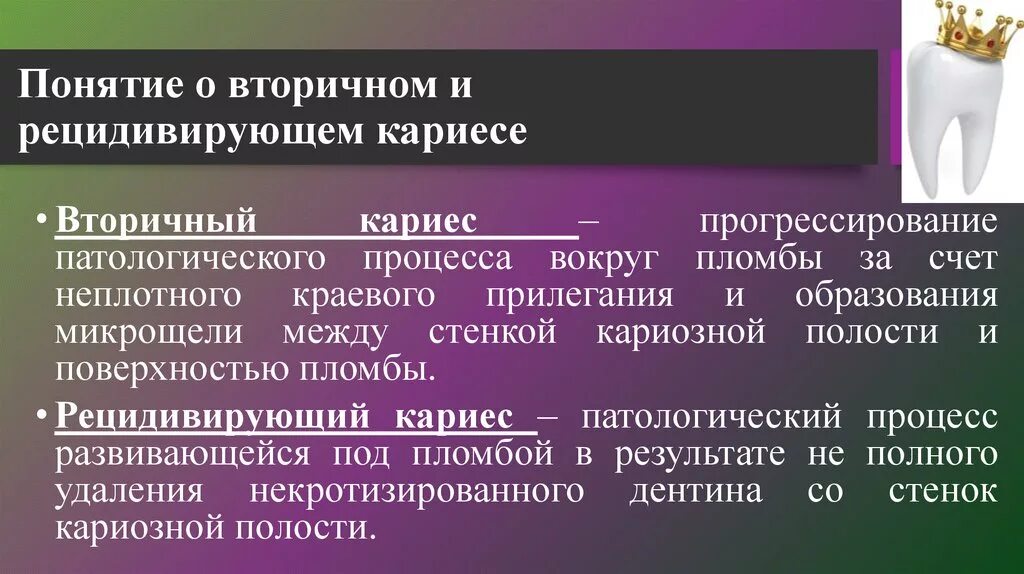 Понятие о вторичном и рецидивирующем кариесе

• Вторичный кариес – прогрессирование патологического процесса вокруг пломбы за счет неплотного краевого прилегания и образования микрощели между стенкой кариозной полости и поверхностью пломбы.

• Рецидивирующий кариес – патологический процесс развивающейся под пломбой в результате не полного удаления некротизированного дентина со стенок кариозной полости.